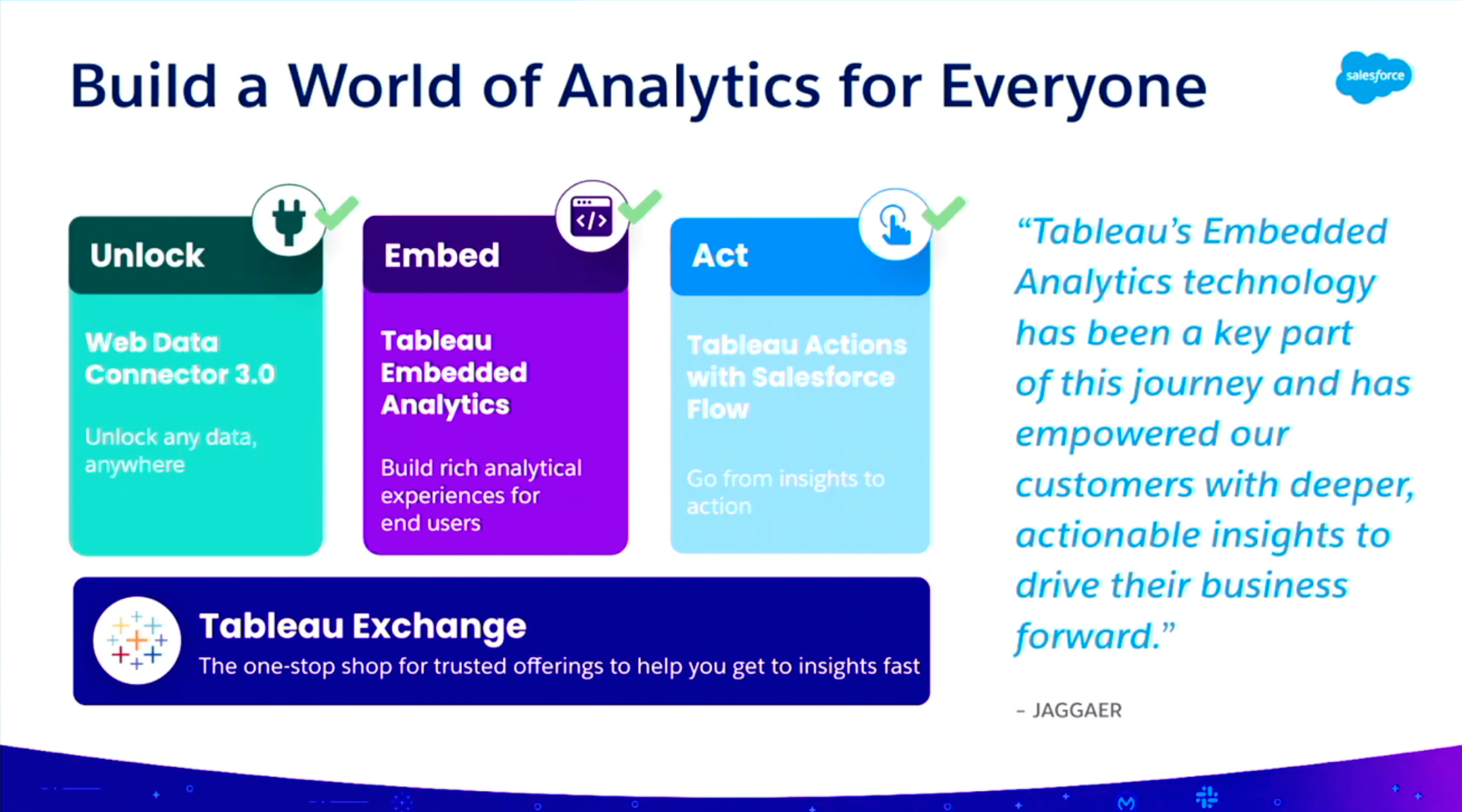 Build a World of Analytics for Everyone

salesforce

Unlock

Web Data Connector 3.0

Unlock any data, anywhere

Embed

Tableau Embedded Analytics

Build rich analytical experiences for end users

Act

Tableau Actions with Salesforce Flow

Go from insights to action

Tableau Exchange

The one-stop shop for trusted offerings to help you get to insights fast

"Tableau's Embedded Analytics technology has been a key part of this journey and has empowered our customers with deeper, actionable insights to drive their business forward."

– JAGGAER